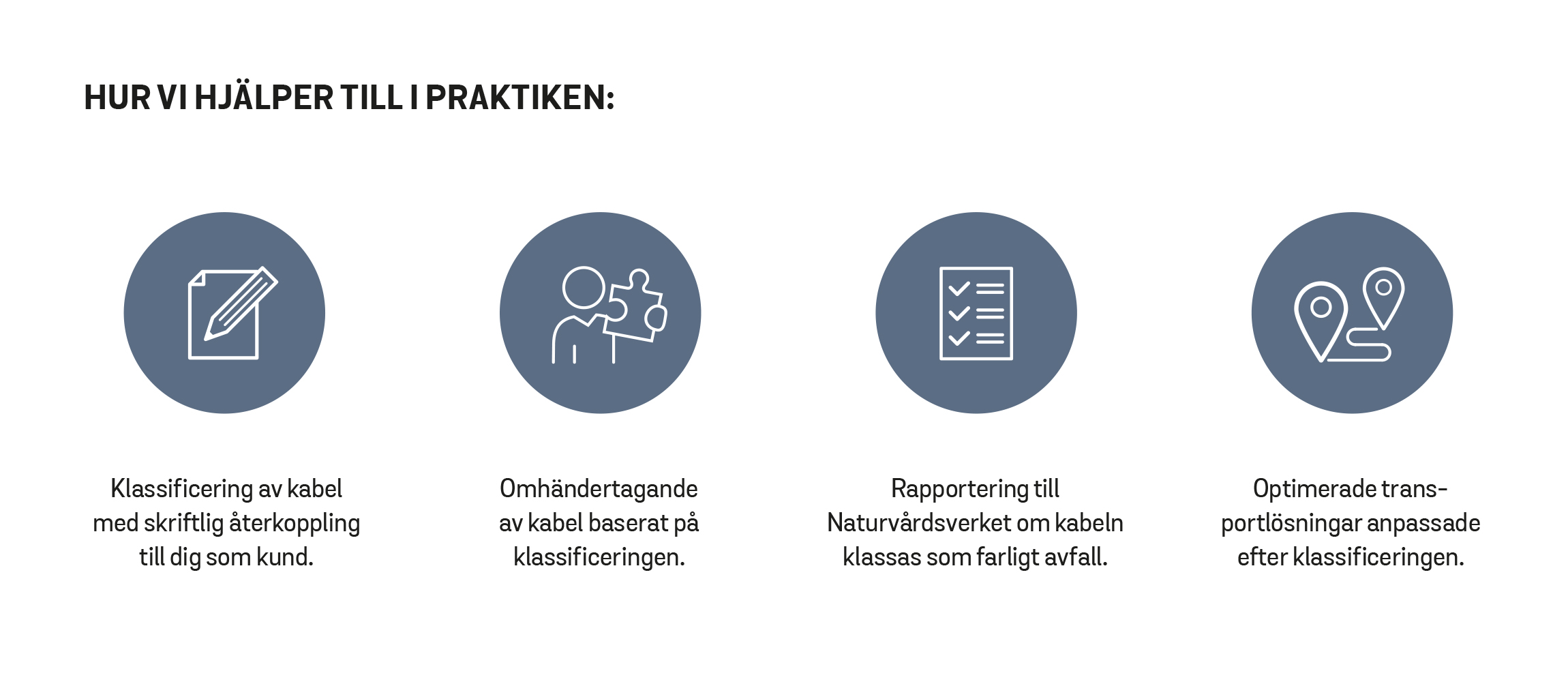 HUR VI HJÄLPER TILL I PRAKTIKEN:

Klassificering av kabel med skriftlig återkoppling till dig som kund.

Omhändertagande av kabel baserat på klassificeringen.

Rapportering till Naturvårdsverket om kabeln klassas som farligt avfall.

Optimerade transportlösningar anpassade efter klassificeringen.